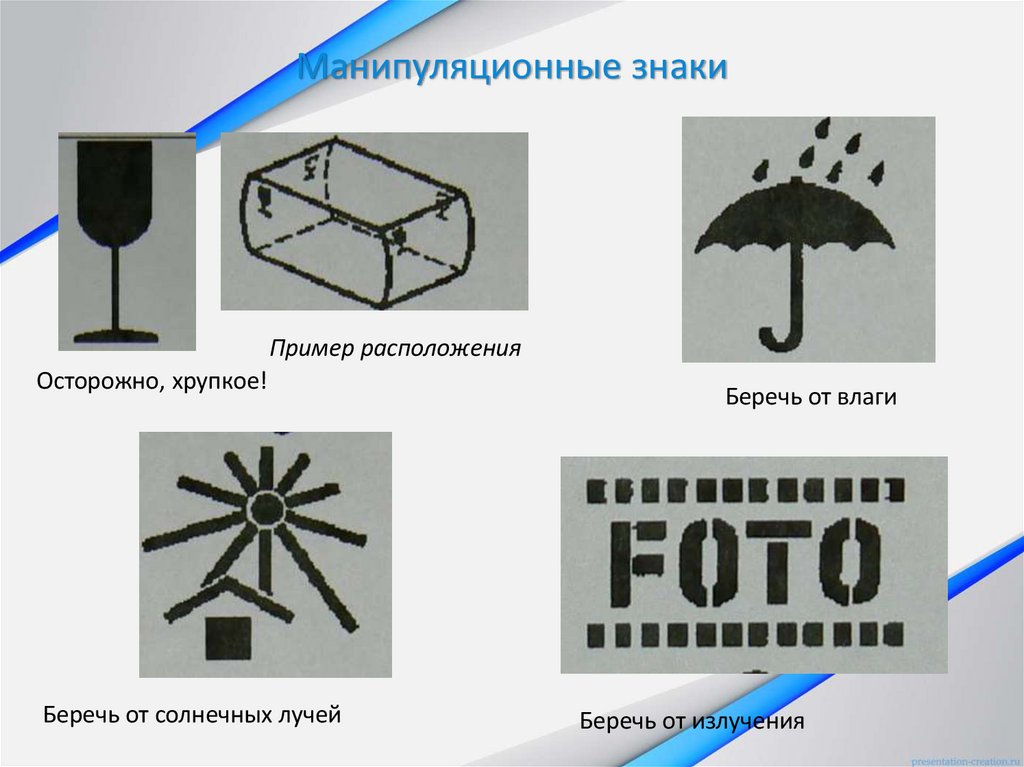 Манипуляционные знаки

Пример расположения

Осторожно, хрупкое!

Беречь от влаги

FOTO

Беречь от солнечных лучей

Беречь от излучения

presentation-creation.ru